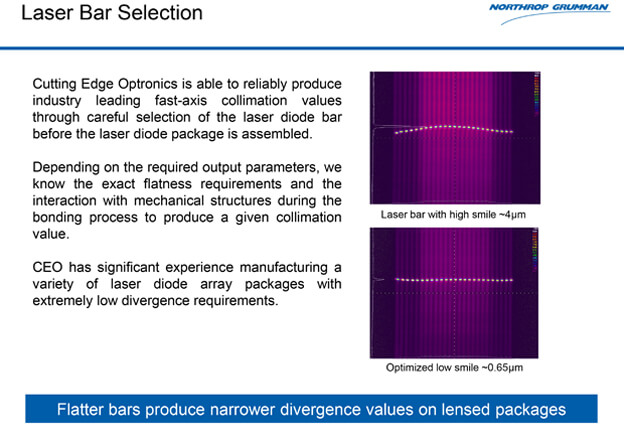 Laser Bar Selection

NORTHROP GRUMMAN

Cutting Edge Optronics is able to reliably produce industry leading fast-axis collimation values through careful selection of the laser diode bar before the laser diode package is assembled.

Depending on the required output parameters, we know the exact flatness requirements and the interaction with mechanical structures during the bonding process to produce a given collimation value.

CEO has significant experience manufacturing a variety of laser diode array packages with extremely low divergence requirements.

Laser bar with high smile ~4μm

Optimized low smile ~0.65μm

Flatter bars produce narrower divergence values on lensed packages